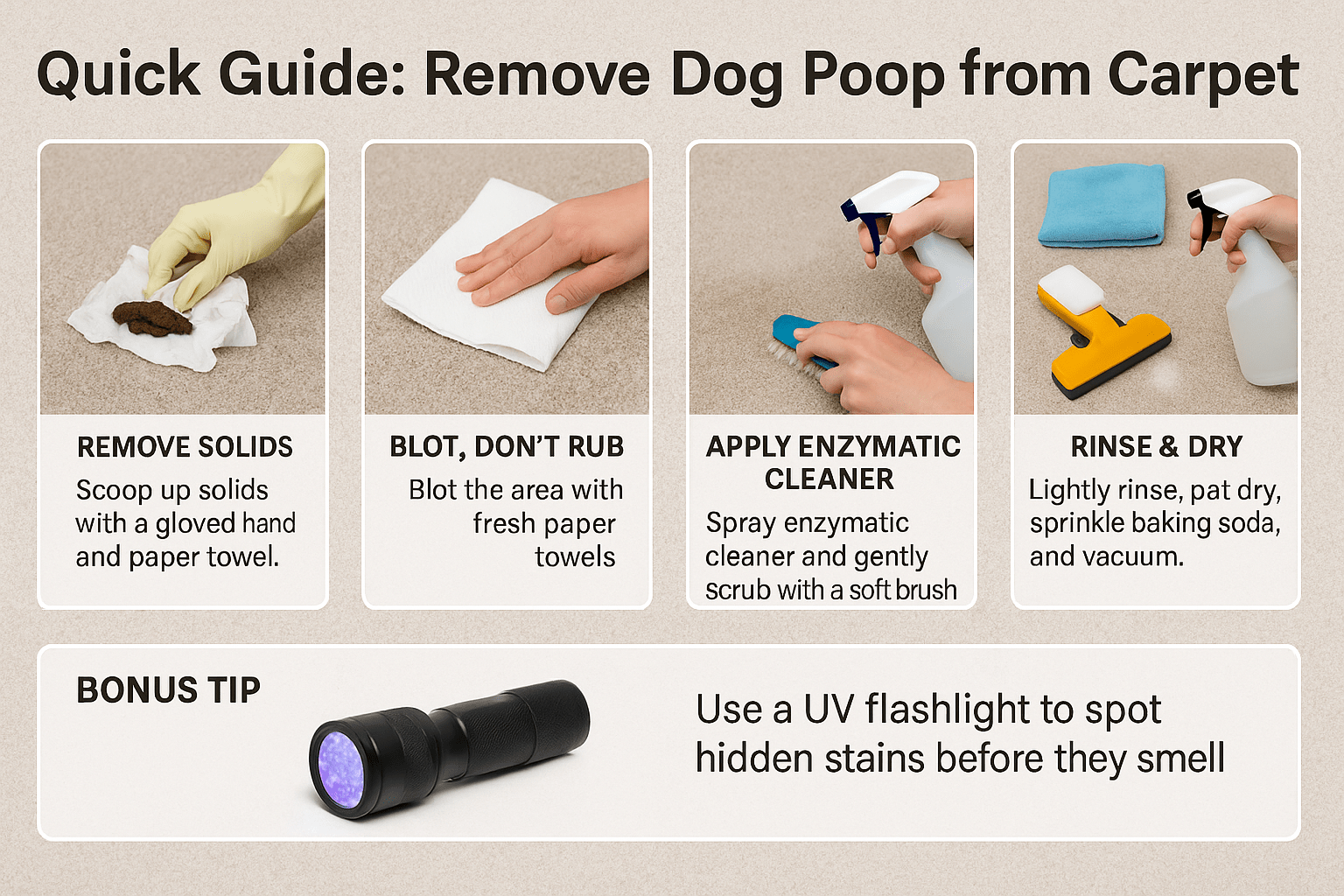 Quick Guide: Remove Dog Poop from Carpet

REMOVE SOLIDS
Scoop up solids with a gloved hand and paper towel.

BLOT, DON'T RUB
Blot the area with fresh paper towels

APPLY ENZYMATIC CLEANER
Spray enzymatic cleaner and gently scrub with a soft brush

RINSE & DRY
Lightly rinse, pat dry, sprinkle baking soda, and vacuum.

BONUS TIP

Use a UV flashlight to spot hidden stains before they smell